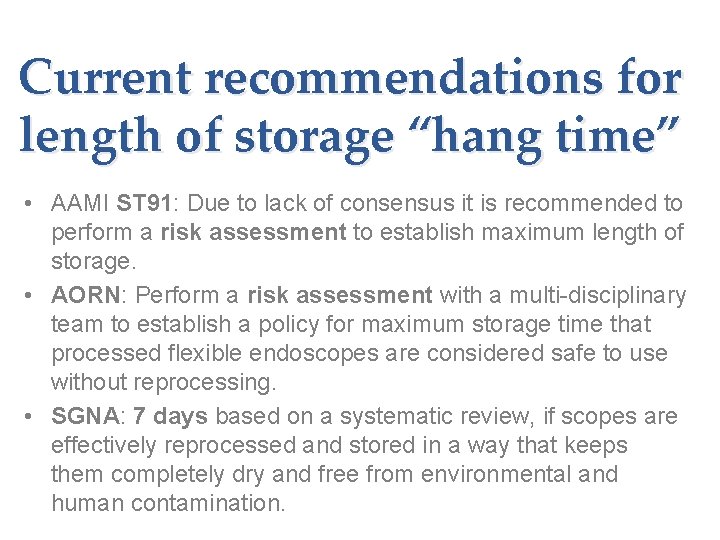 Current recommendations for length of storage “hang time”

• AAMI ST91: Due to lack of consensus it is recommended to perform a risk assessment to establish maximum length of storage.

• AORN: Perform a risk assessment with a multi-disciplinary team to establish a policy for maximum storage time that processed flexible endoscopes are considered safe to use without reprocessing.

• SGNA: 7 days based on a systematic review, if scopes are effectively reprocessed and stored in a way that keeps them completely dry and free from environmental and human contamination.